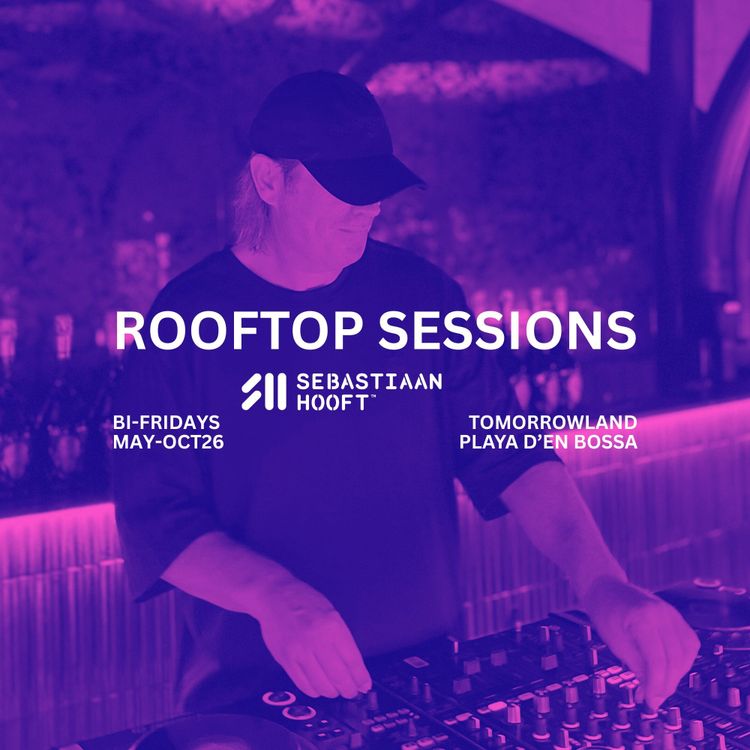 ROOFTOP SESSIONS

SEBASTIAAN HOOFT™

BI-FRIDAYS
MAY-OCT26

TOMORROWLAND
PLAYA D'EN BOSSA